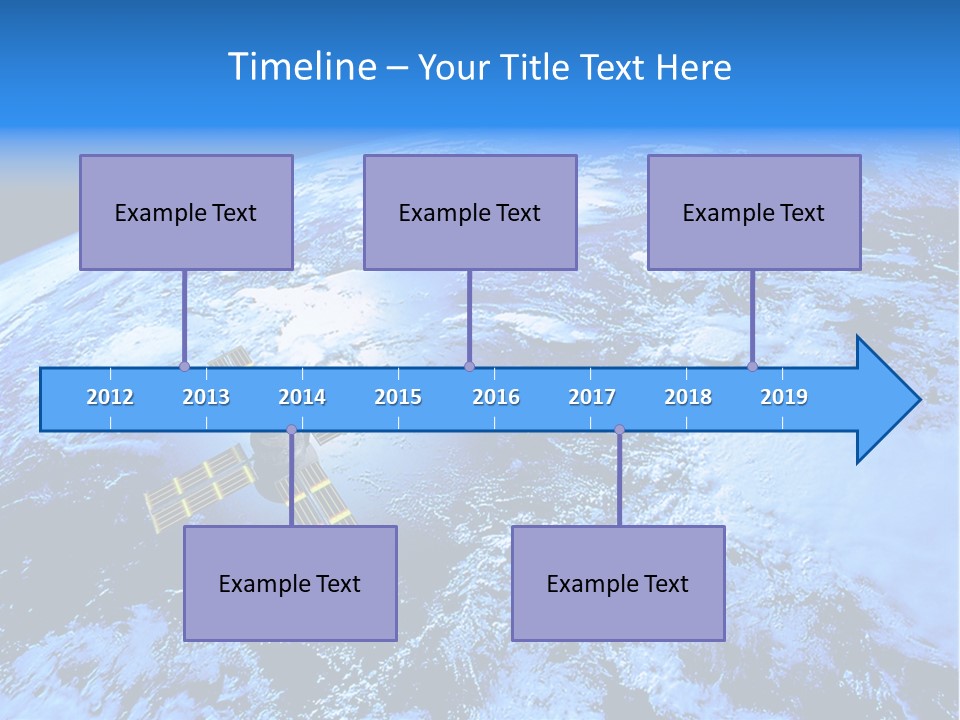 Timeline – Your Title Text Here

Example Text

Example Text

Example Text

2012 2013 2014 2015 2016 2017 2018 2019

Example Text

Example Text